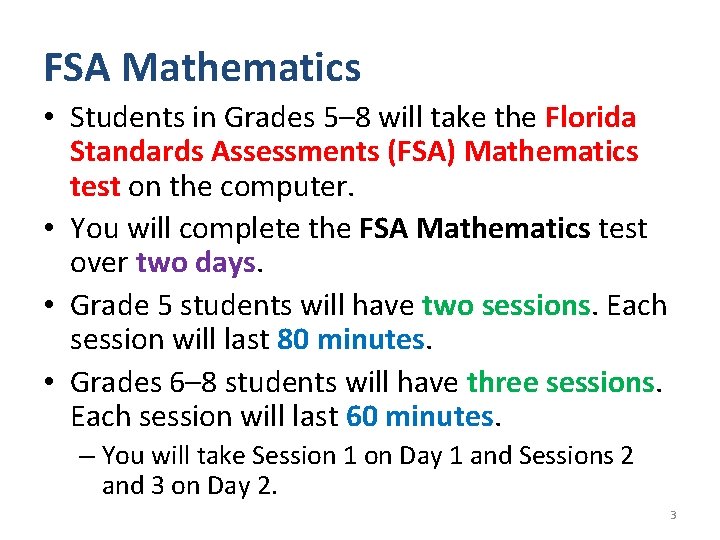 FSA Mathematics

• Students in Grades 5–8 will take the Florida Standards Assessments (FSA) Mathematics test on the computer.

• You will complete the FSA Mathematics test over two days.

• Grade 5 students will have two sessions. Each session will last 80 minutes.

• Grades 6–8 students will have three sessions. Each session will last 60 minutes.

– You will take Session 1 on Day 1 and Sessions 2 and 3 on Day 2.

3